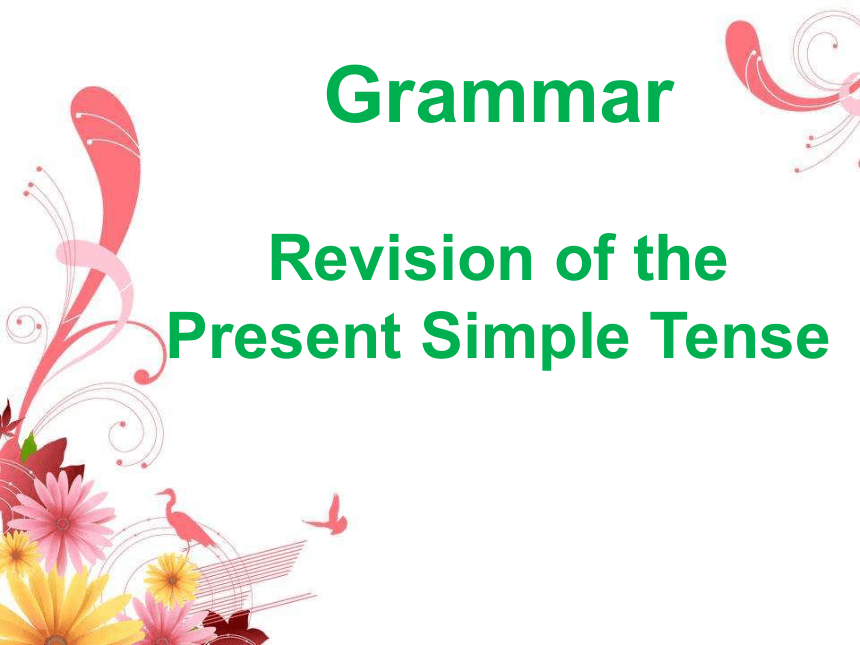 Grammar

Revision of the Present Simple Tense